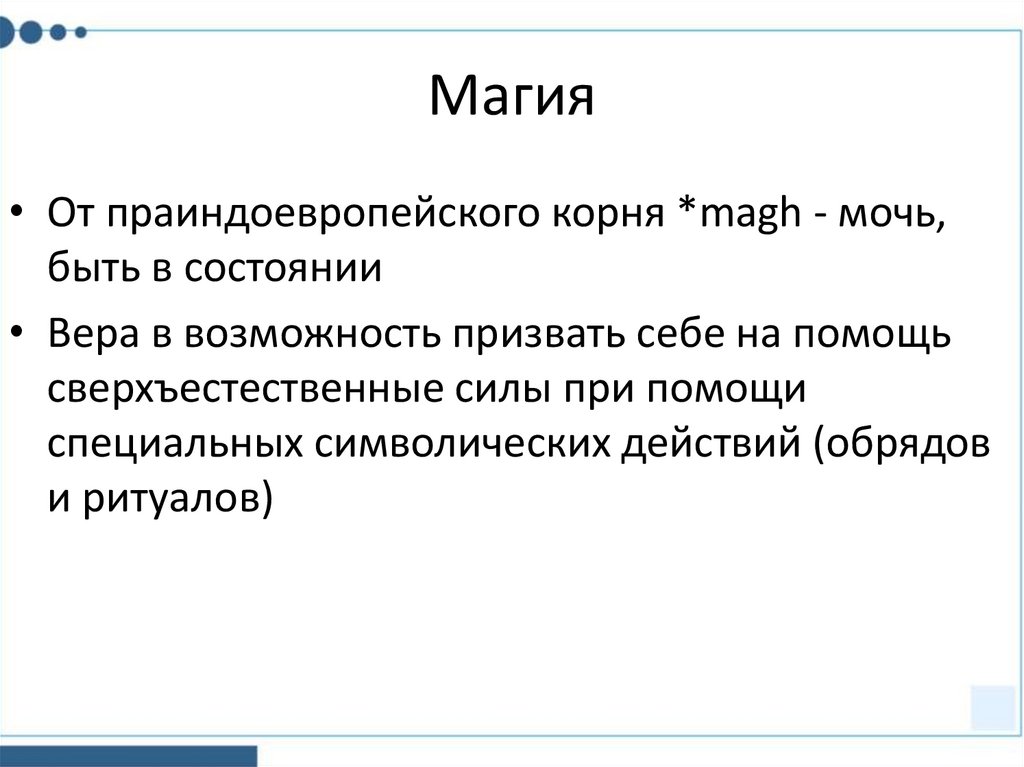 Магия

• От праиндоевропейского корня *magh - мочь, быть в состоянии

• Вера в возможность призвать себе на помощь сверхъестественные силы при помощи специальных символических действий (обрядов и ритуалов)